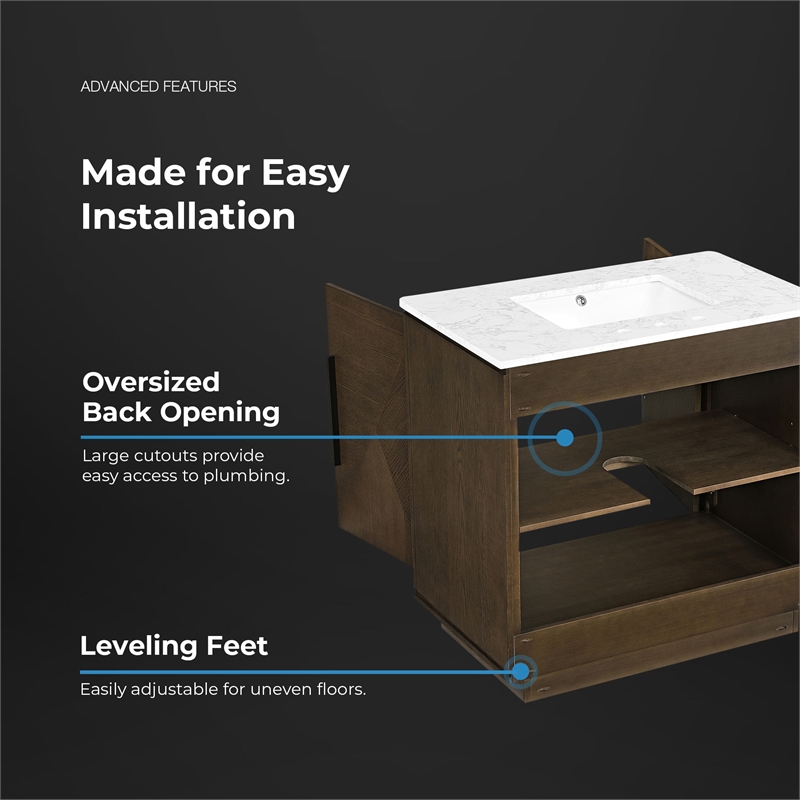 ADVANCED FEATURES

Made for Easy Installation

Oversized Back Opening

Large cutouts provide easy access to plumbing.

Leveling Feet

Easily adjustable for uneven floors.